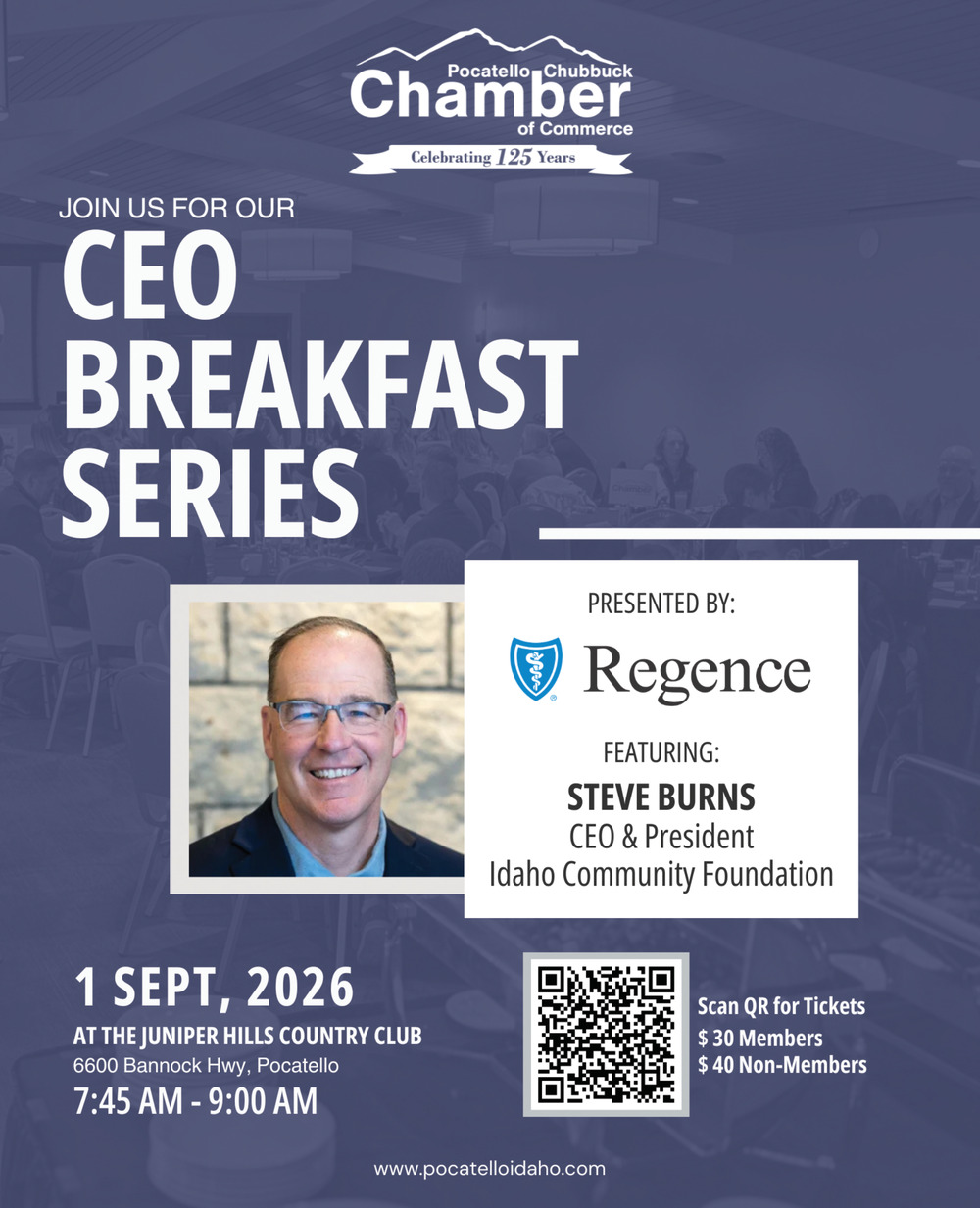 Pocatello Chubbuck
Chamber
of Commerce
Celebrating 125 Years

JOIN US FOR OUR
CEO BREAKFAST SERIES

PRESENTED BY:
Regence

FEATURING:
STEVE BURNS
CEO & President
Idaho Community Foundation

1 SEPT, 2026
AT THE JUNIPER HILLS COUNTRY CLUB
6600 Bannock Hwy, Pocatello
7:45 AM - 9:00 AM

Scan QR for Tickets
$ 30 Members
$ 40 Non-Members

www.pocatelloidaho.com